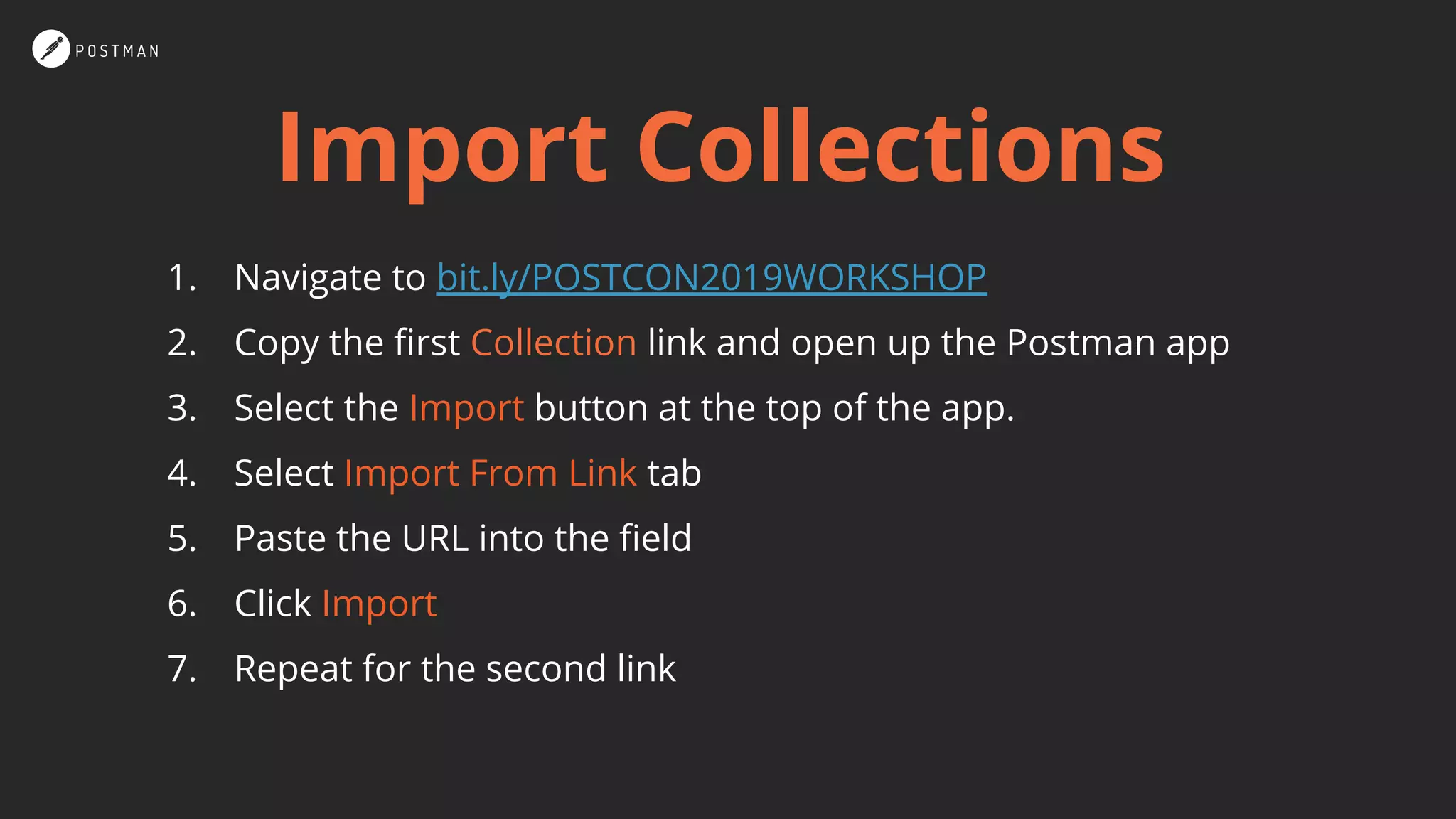 POSTMAN

Import Collections

1. Navigate to bit.ly/POSTCON2019WORKSHOP
2. Copy the first Collection link and open up the Postman app
3. Select the Import button at the top of the app.
4. Select Import From Link tab
5. Paste the URL into the field
6. Click Import
7. Repeat for the second link